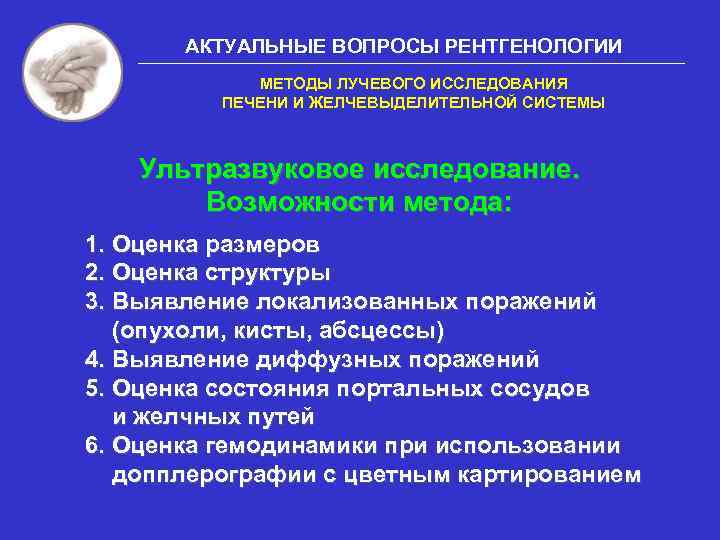 АКТУАЛЬНЫЕ ВОПРОСЫ РЕНТГЕНОЛОГИИ

МЕТОДЫ ЛУЧЕВОГО ИССЛЕДОВАНИЯ
ПЕЧЕНИ И ЖЕЛЧЕВЫДЕЛИТЕЛЬНОЙ СИСТЕМЫ

Ультразвуковое исследование.
Возможности метода:

1. Оценка размеров
2. Оценка структуры
3. Выявление локализованных поражений (опухоли, кисты, абсцессы)
4. Выявление диффузных поражений
5. Оценка состояния портальных сосудов и желчных путей
6. Оценка гемодинамики при использовании допплерографии с цветным картированием